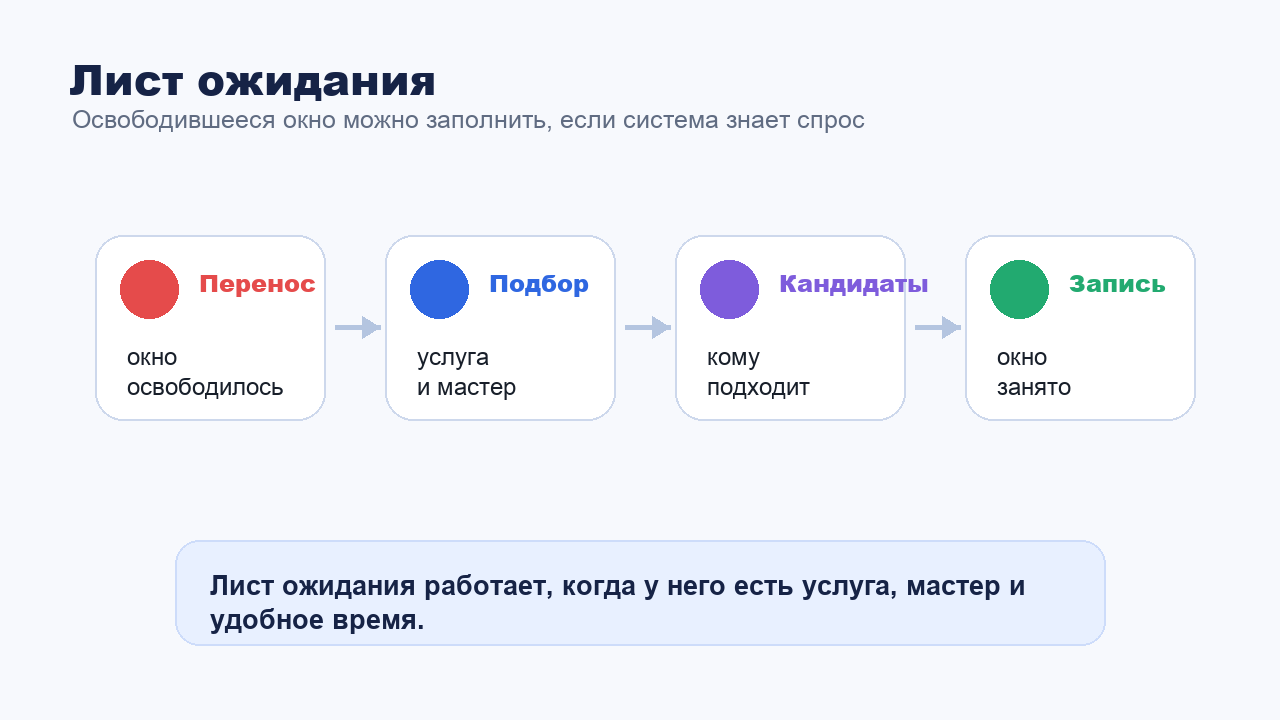 Лист ожидания
Освободившееся окно можно заполнить, если система знает спрос

Перенос
окно
освободилось

Подбор
услуга
и мастер

Кандидаты
кому
подходит

Запись
окно
занято

Лист ожидания работает, когда у него есть услуга, мастер и удобное время.